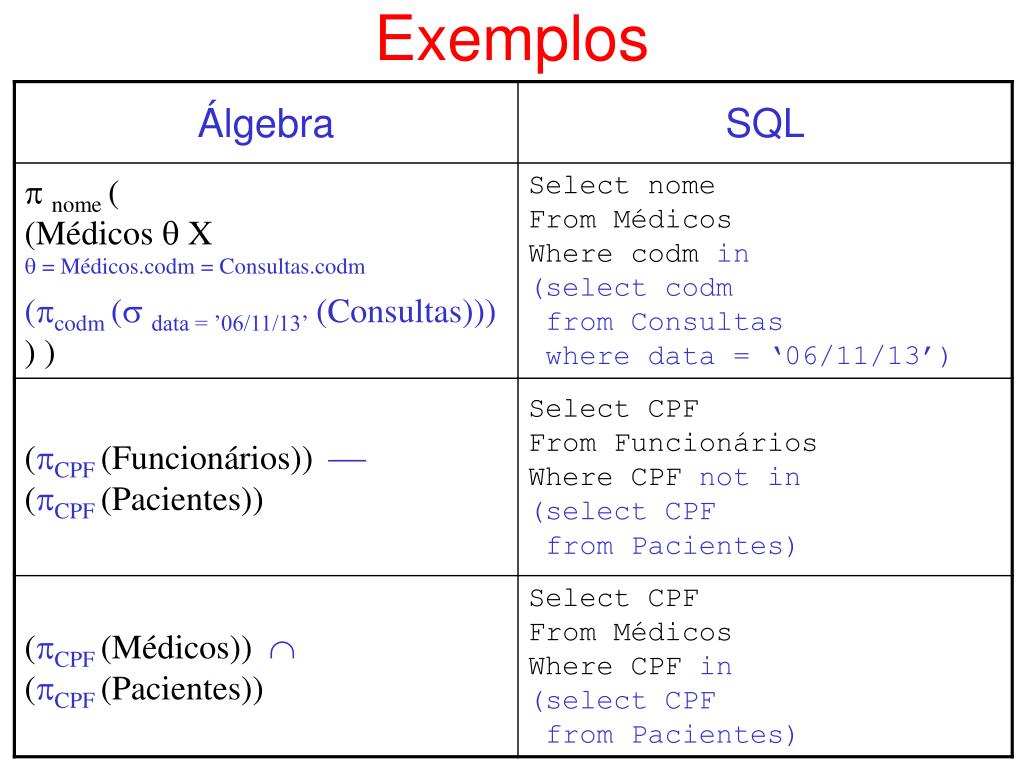 Exemplos

| Álgebra | SQL |
|---|---|
| $\pi_{nome}$ ( (Médicos $\theta$ X $\theta$ = Médicos.codm = Consultas.codm ($\pi_{codm}$ ($\sigma_{data = '06/11/13'}$ (Consultas))) ) ) | Select nome From Médicos Where codm in (select codm from Consultas where data = '06/11/13') |
| ($\pi_{CPF}$ (Funcionários)) — ($\pi_{CPF}$ (Pacientes)) | Select CPF From Funcionários Where CPF not in (select CPF from Pacientes) |
| ($\pi_{CPF}$ (Médicos)) $\cap$ ($\pi_{CPF}$ (Pacientes)) | Select CPF From Médicos Where CPF in (select CPF from Pacientes) |